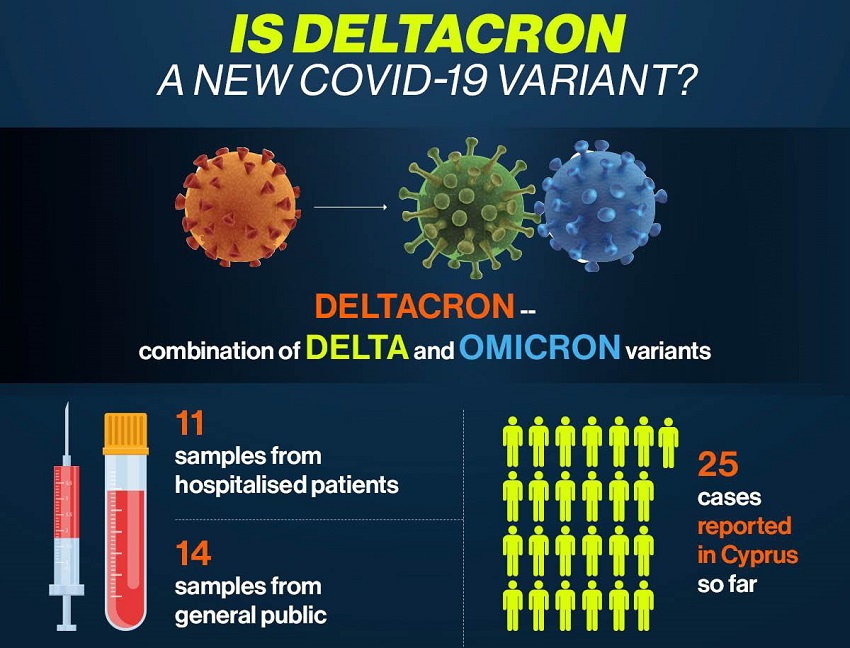 IS DELTACRON
A NEW COVID-19 VARIANT?

DELTACRON --
combination of DELTA and OMICRON variants

11
samples from hospitalised patients

14
samples from general public

25
cases reported in Cyprus so far